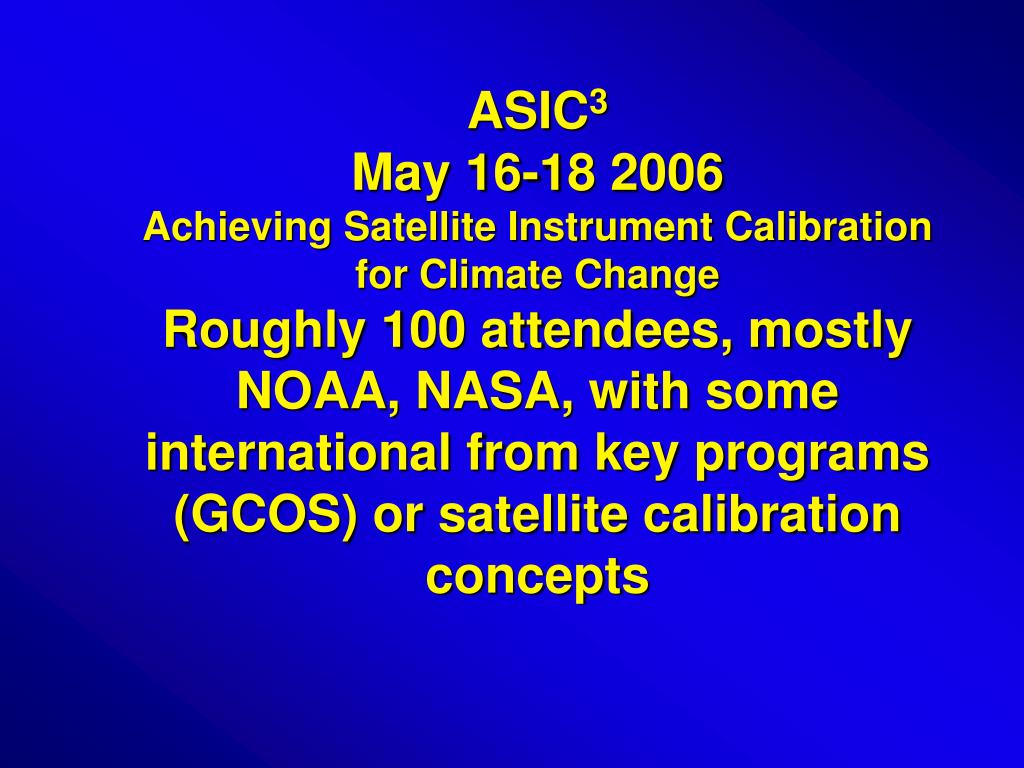 ASIC$^3$
May 16-18 2006
Achieving Satellite Instrument Calibration for Climate Change
Roughly 100 attendees, mostly NOAA, NASA, with some international from key programs (GCOS) or satellite calibration concepts